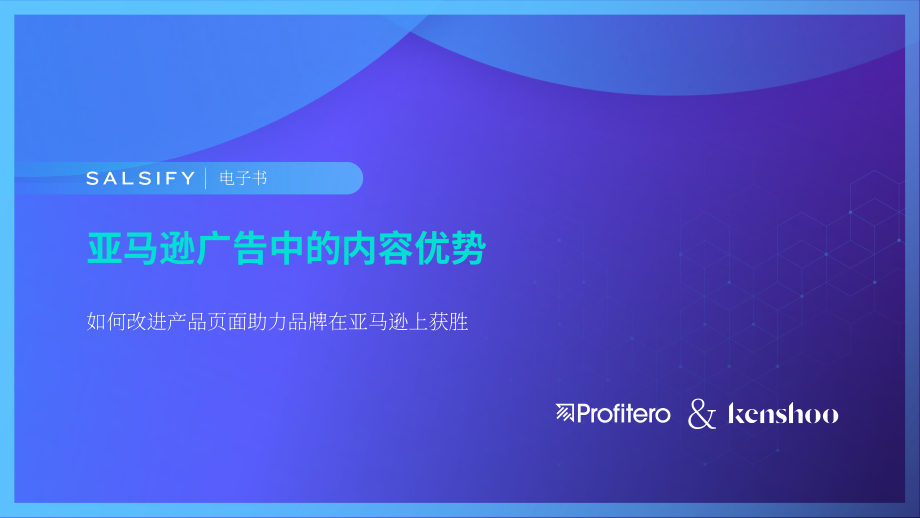 SALSIFY | 电子书

亚马逊广告中的内容优势

如何改进产品页面助力品牌在亚马逊上获胜

Profitero & kenshoo